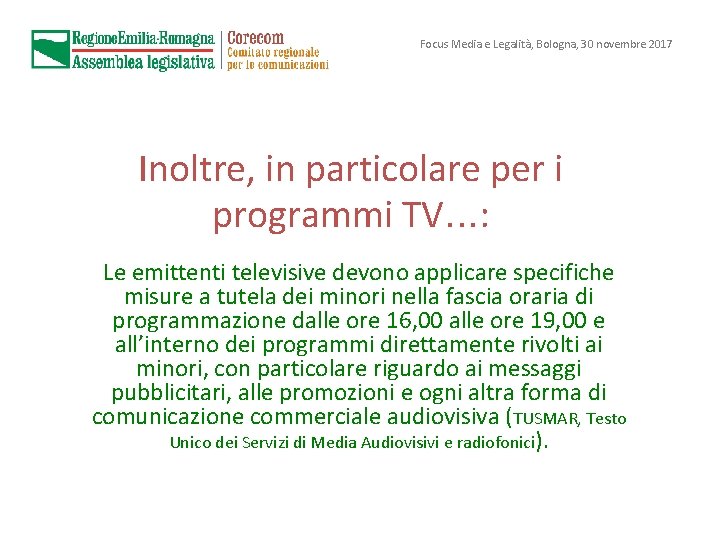 RegioneEmilia-Romagna
Assemblea legislativa

Corecom
Comitato regionale
per le comunicazioni

Focus Media e Legalità, Bologna, 30 novembre 2017

Inoltre, in particolare per i programmi TV…:

Le emittenti televisive devono applicare specifiche misure a tutela dei minori nella fascia oraria di programmazione dalle ore 16,00 alle ore 19,00 e all'interno dei programmi direttamente rivolti ai minori, con particolare riguardo ai messaggi pubblicitari, alle promozioni e ogni altra forma di comunicazione commerciale audiovisiva (TUSMAR, Testo Unico dei Servizi di Media Audiovisivi e radiofonici).